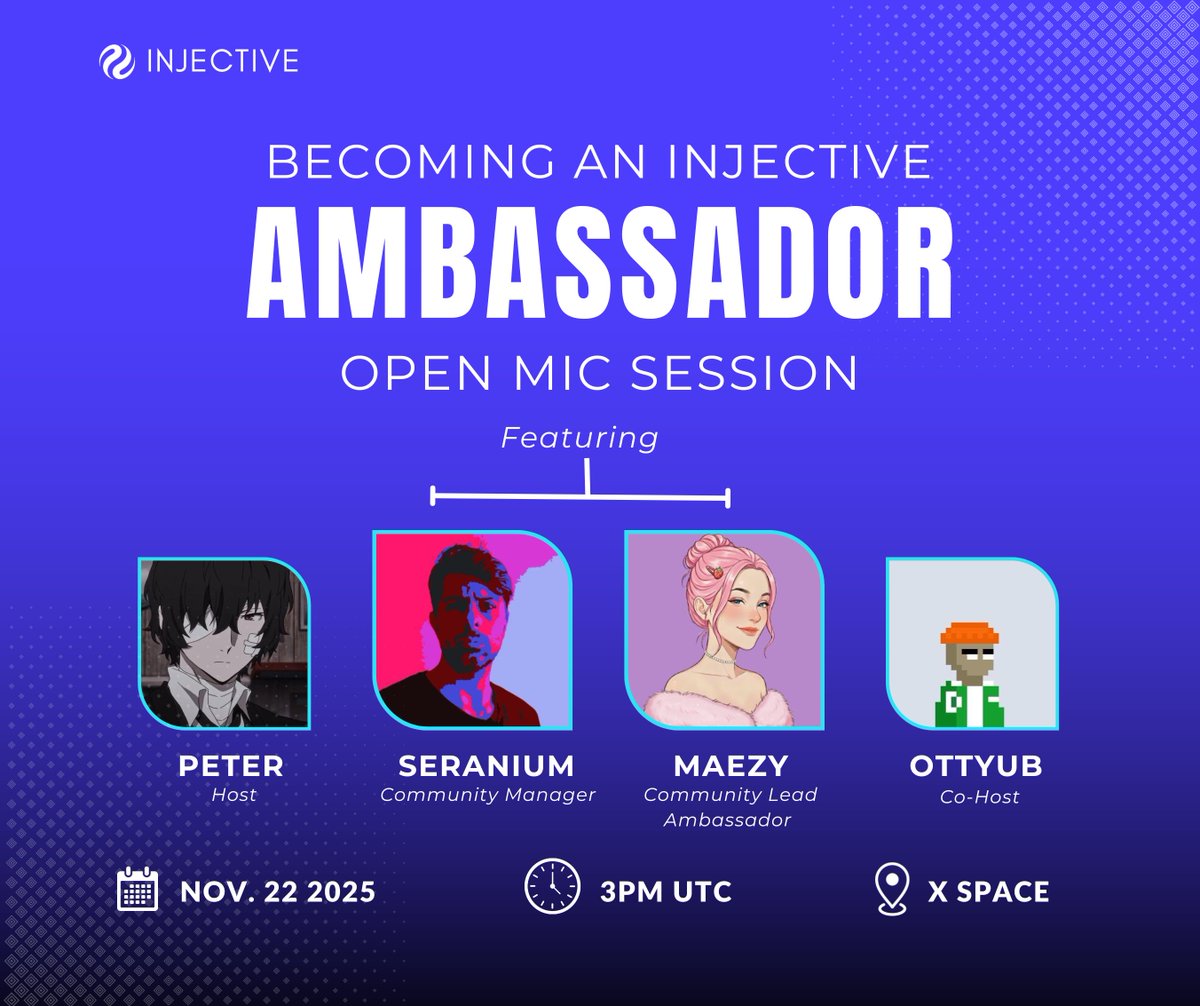 INJECTIVE

BECOMING AN INJECTIVE
AMBASSADOR
OPEN MIC SESSION

Featuring

PETER
Host

SERANIUM
Community Manager

MAEZY
Community Lead Ambassador

OTTYUB
Co-Host

NOV. 22 2025

3PM UTC

X SPACE